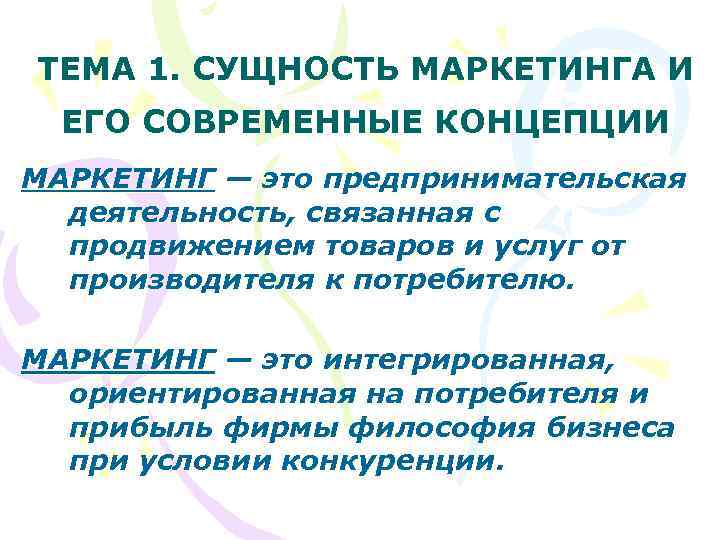 ТЕМА 1. СУЩНОСТЬ МАРКЕТИНГА И ЕГО СОВРЕМЕННЫЕ КОНЦЕПЦИИ

МАРКЕТИНГ — это предпринимательская деятельность, связанная с продвижением товаров и услуг от производителя к потребителю.

МАРКЕТИНГ — это интегрированная, ориентированная на потребителя и прибыль фирмы философия бизнеса при условии конкуренции.